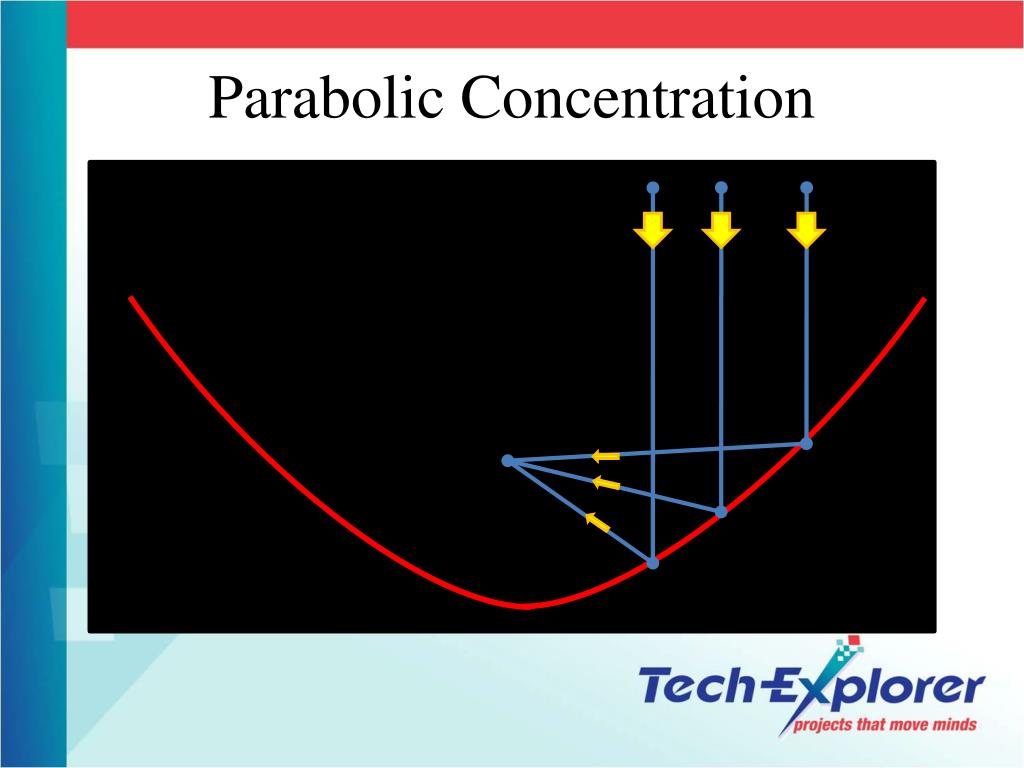 Parabolic Concentration

Tech-Explorer
projects that move minds